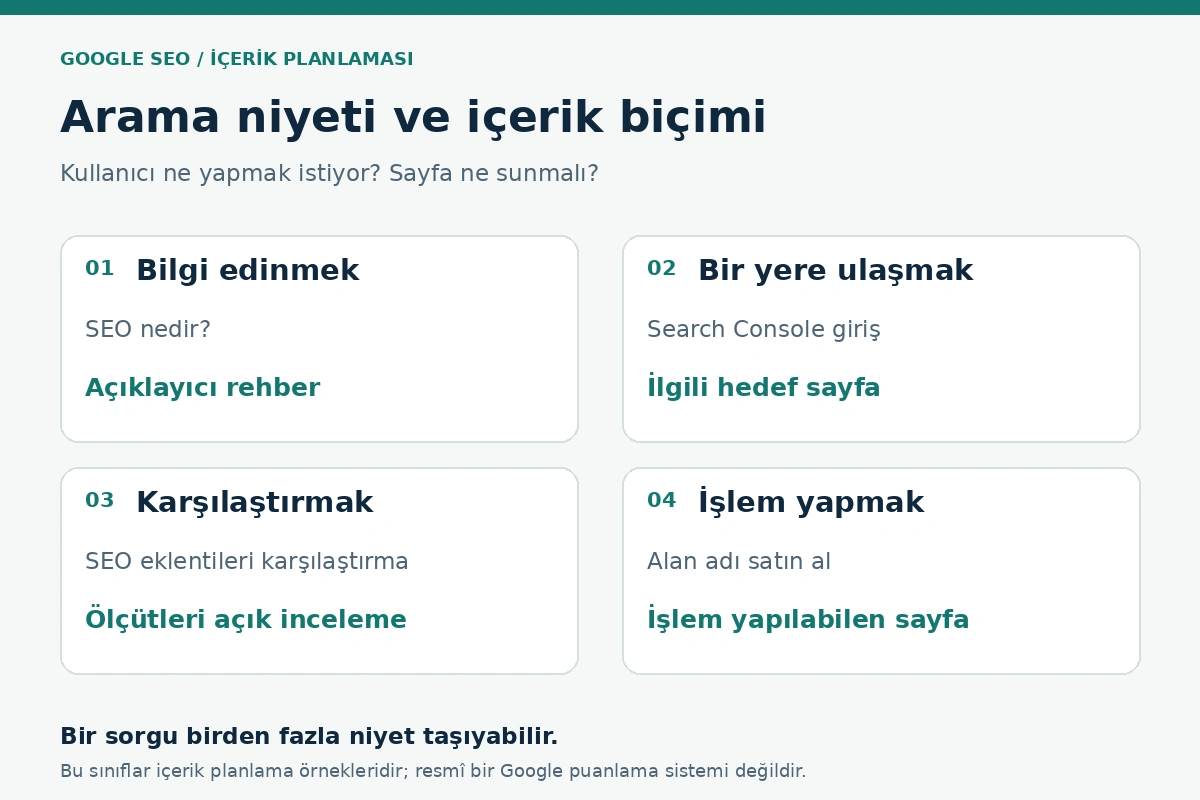 GOOGLE SEO / İÇERİK PLANLAMASI

Arama niyeti ve içerik biçimi

Kullanıcı ne yapmak istiyor? Sayfa ne sunmalı?

01 Bilgi edinmek

SEO nedir?

Açıklayıcı rehber

02 Bir yere ulaşmak

Search Console giriş

İlgili hedef sayfa

03 Karşılaştırmak

SEO eklentileri karşılaştırma

Ölçütleri açık inceleme

04 İşlem yapmak

Alan adı satın al

İşlem yapılabilen sayfa

Bir sorgu birden fazla niyet taşıyabilir.

Bu sınıflar içerik planlama örnekleridir; resmî bir Google puanlama sistemi değildir.